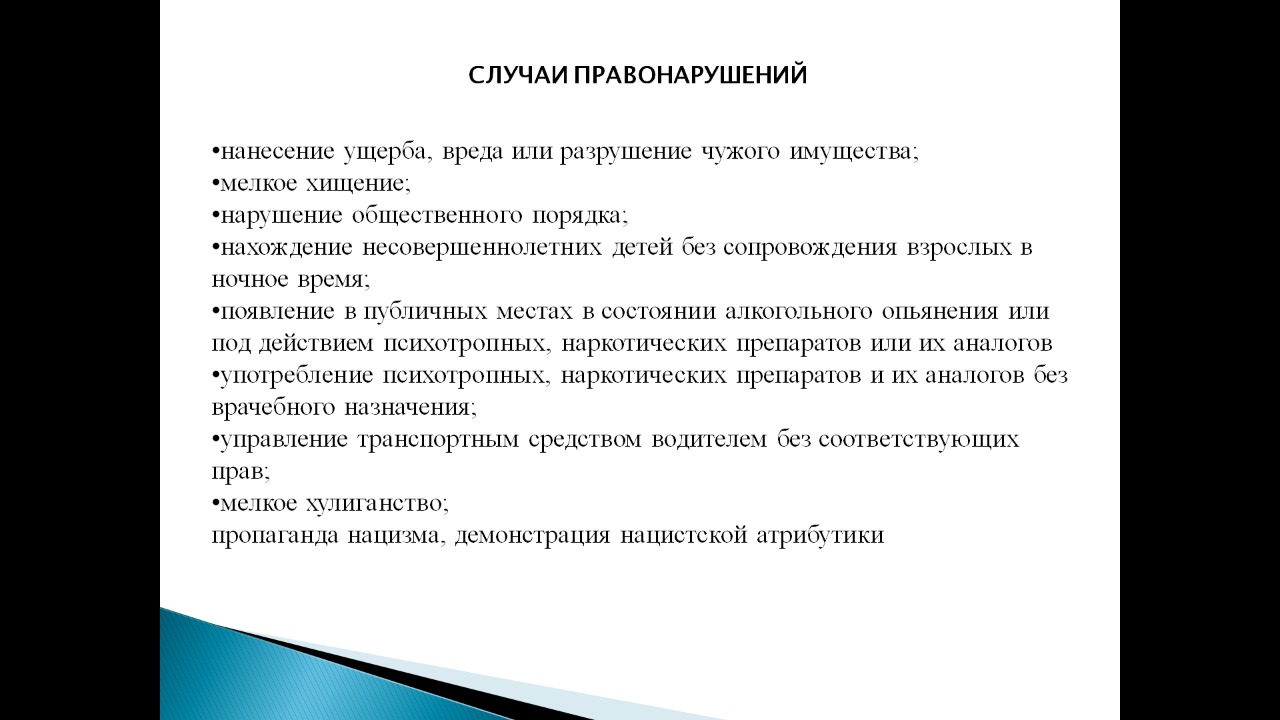 СЛУЧАИ ПРАВОНАРУШЕНИЙ

•нанесение ущерба, вреда или разрушение чужого имущества;
•мелкое хищение;
•нарушение общественного порядка;
•нахождение несовершеннолетних детей без сопровождения взрослых в ночное время;
•появление в публичных местах в состоянии алкогольного опьянения или под действием психотропных, наркотических препаратов или их аналогов
•употребление психотропных, наркотических препаратов и их аналогов без врачебного назначения;
•управление транспортным средством водителем без соответствующих прав;
•мелкое хулиганство;
пропаганда нацизма, демонстрация нацистской атрибутики